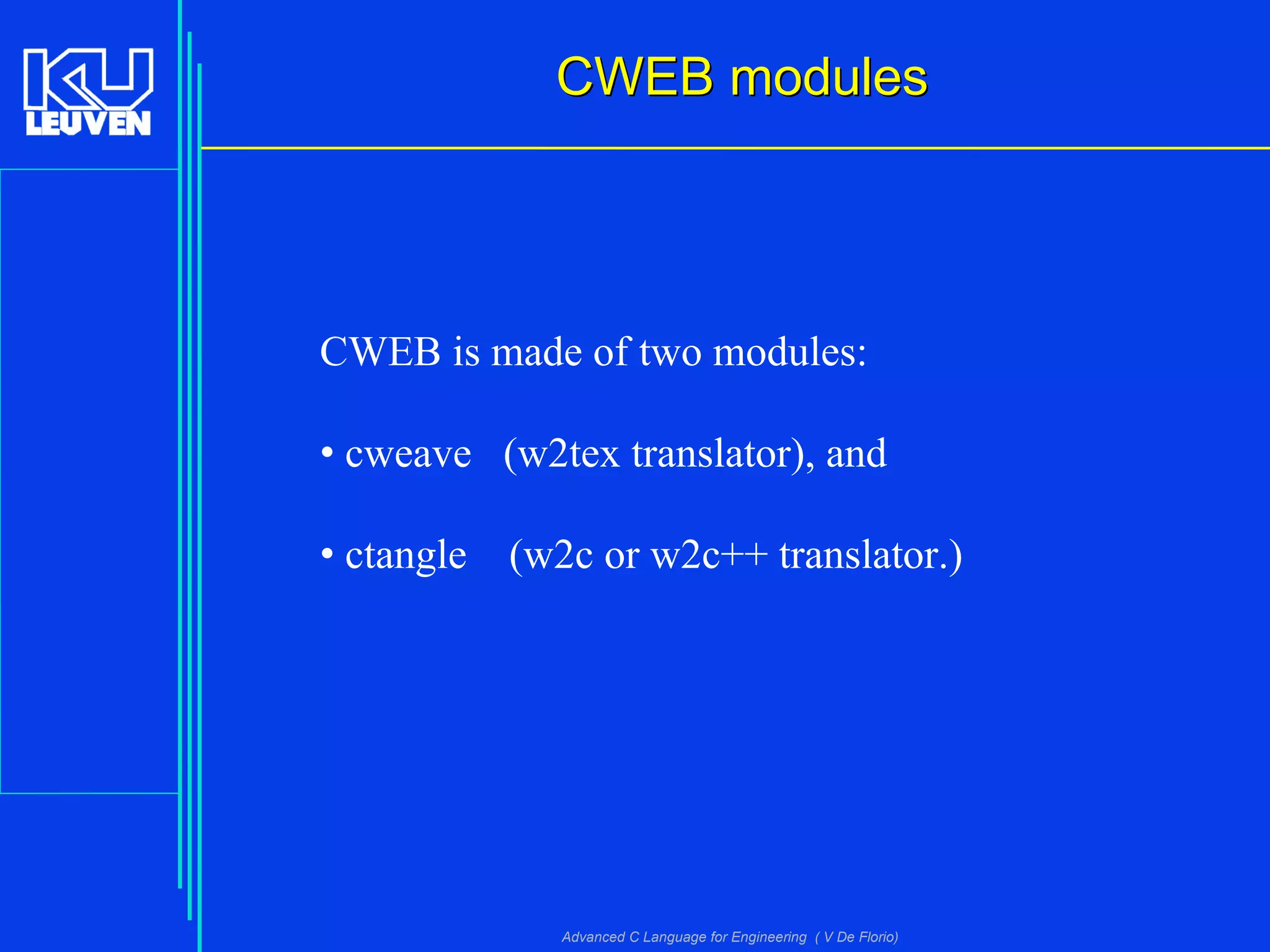 KU LEUVEN

CWEB modules

CWEB is made of two modules:

• cweave (w2tex translator), and

• ctangle (w2c or w2c++ translator.)

Advanced C Language for Engineering ( V De Florio)